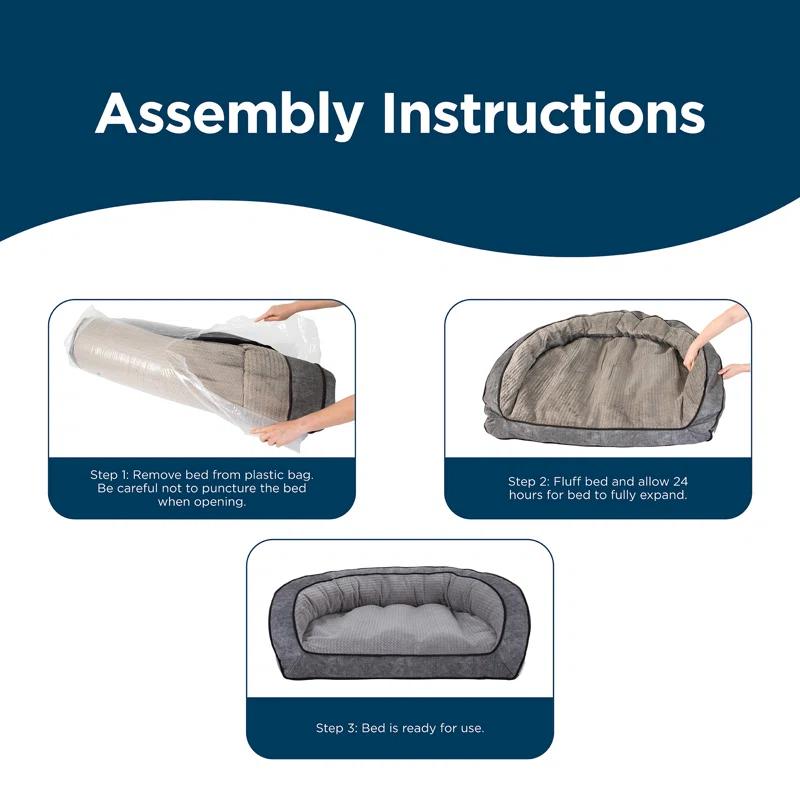 Assembly Instructions

Step 1: Remove bed from plastic bag. Be careful not to puncture the bed when opening.

Step 2: Fluff bed and allow 24 hours for bed to fully expand.

Step 3: Bed is ready for use.